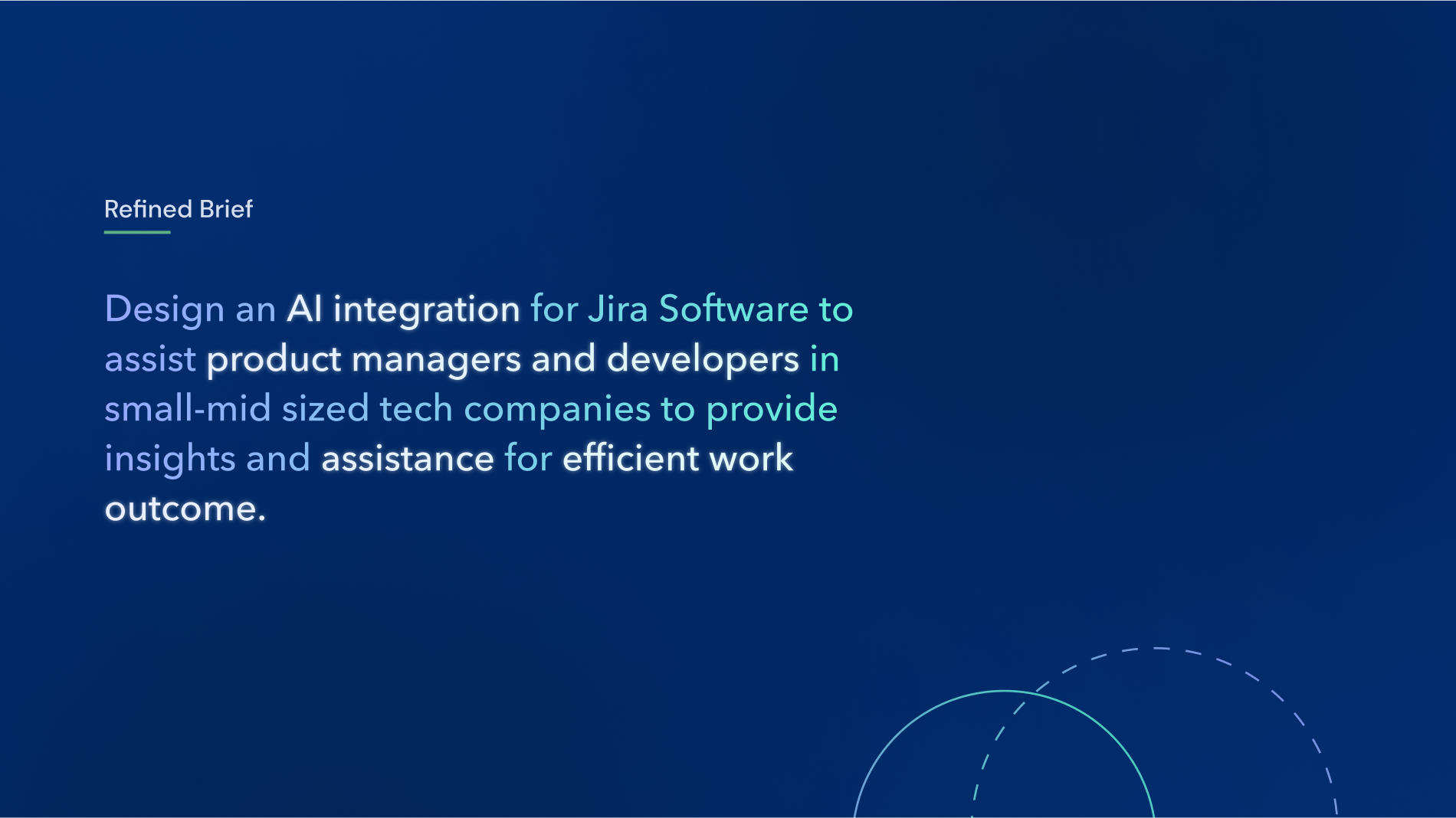 Refined Brief

Design an AI integration for Jira Software to assist product managers and developers in small-mid sized tech companies to provide insights and assistance for efficient work outcome.